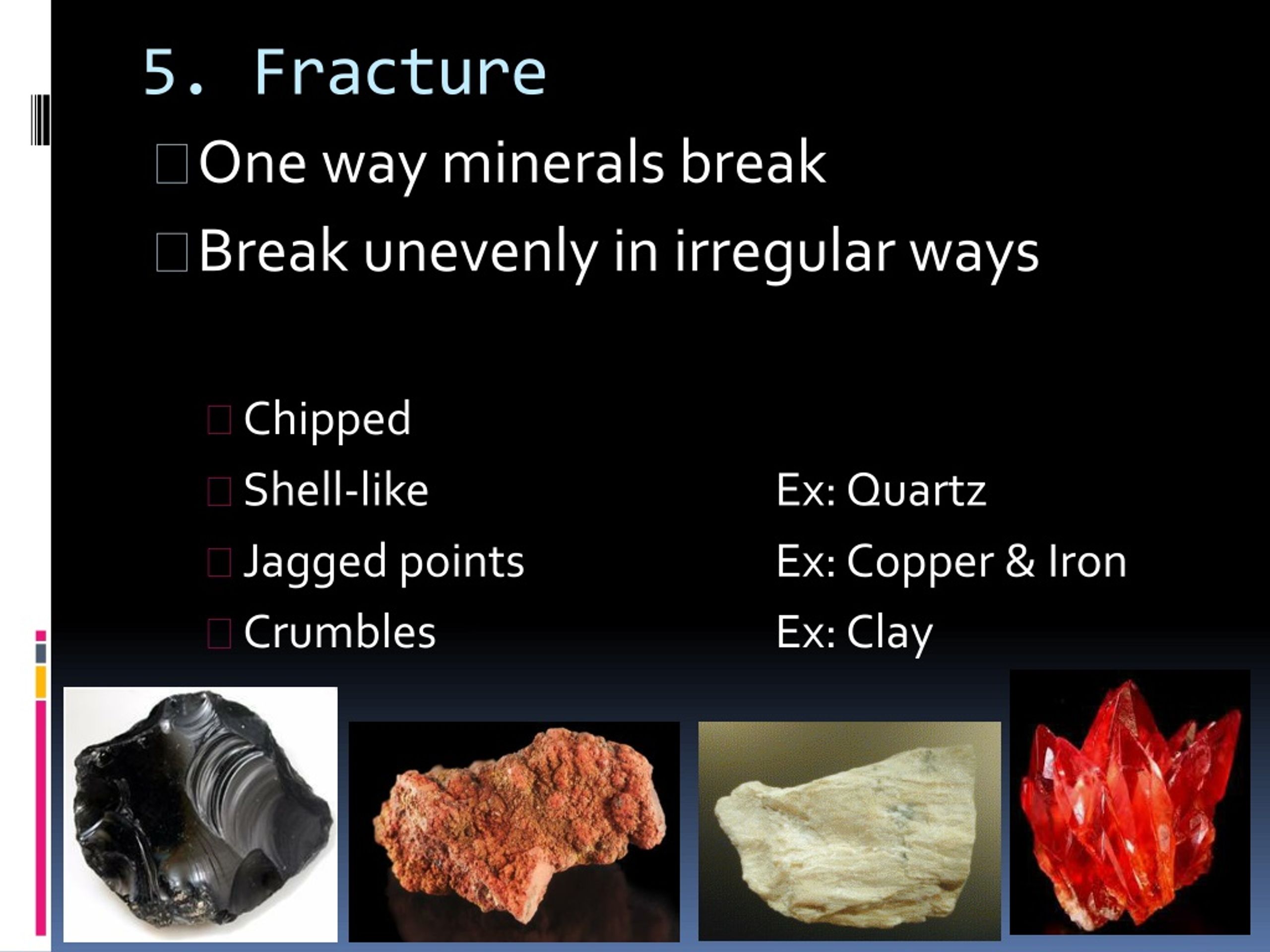 5. Fracture

One way minerals break

Break unevenly in irregular ways

Chipped

Shell-like

Jagged points

Crumbles

Ex: Quartz

Ex: Copper & Iron

Ex: Clay